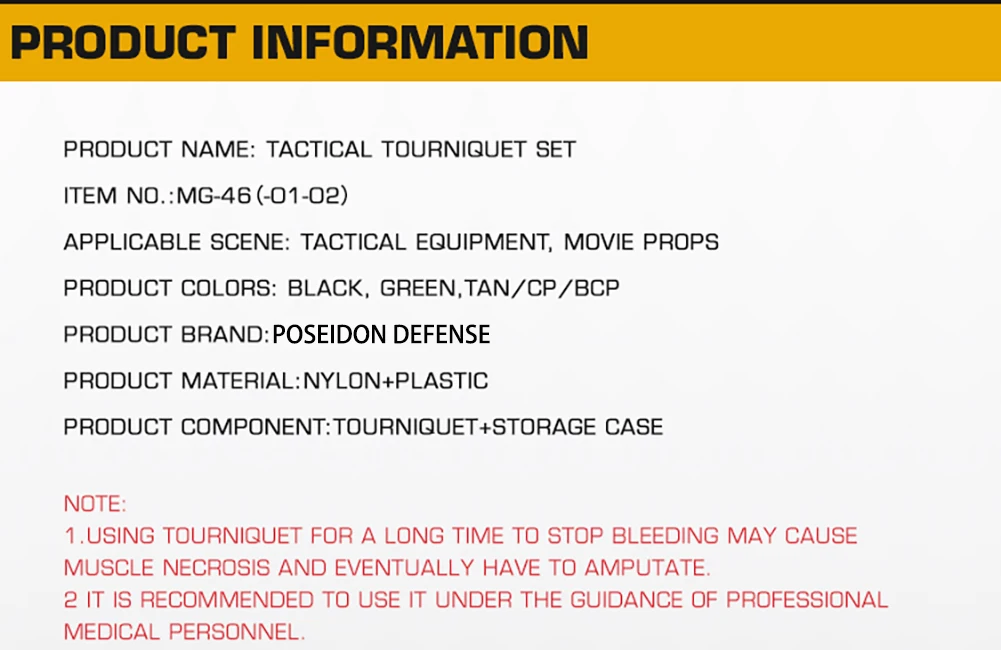 PRODUCT INFORMATION

PRODUCT NAME: TACTICAL TOURNIQUET SET

ITEM NO.:MG-46(-01-02)

APPLICABLE SCENE: TACTICAL EQUIPMENT, MOVIE PROPS

PRODUCT COLORS: BLACK, GREEN,TAN/CP/BCP

PRODUCT BRAND:POSEIDON DEFENSE

PRODUCT MATERIAL:NYLON+PLASTIC

PRODUCT COMPONENT:TOURNIQUET+STORAGE CASE

NOTE:
1.USING TOURNIQUET FOR A LONG TIME TO STOP BLEEDING MAY CAUSE MUSCLE NECROSIS AND EVENTUALLY HAVE TO AMPUTATE.
2 IT IS RECOMMENDED TO USE IT UNDER THE GUIDANCE OF PROFESSIONAL MEDICAL PERSONNEL.